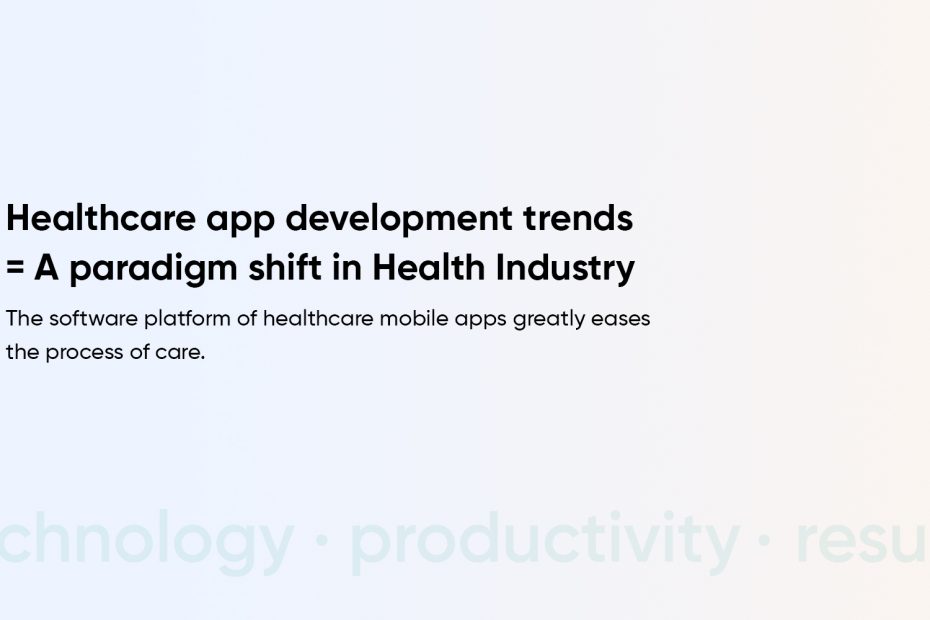 Healthcare app development trends
= A paradigm shift in Health Industry

The software platform of healthcare mobile apps greatly eases the process of care.

chnology · productivity · resu